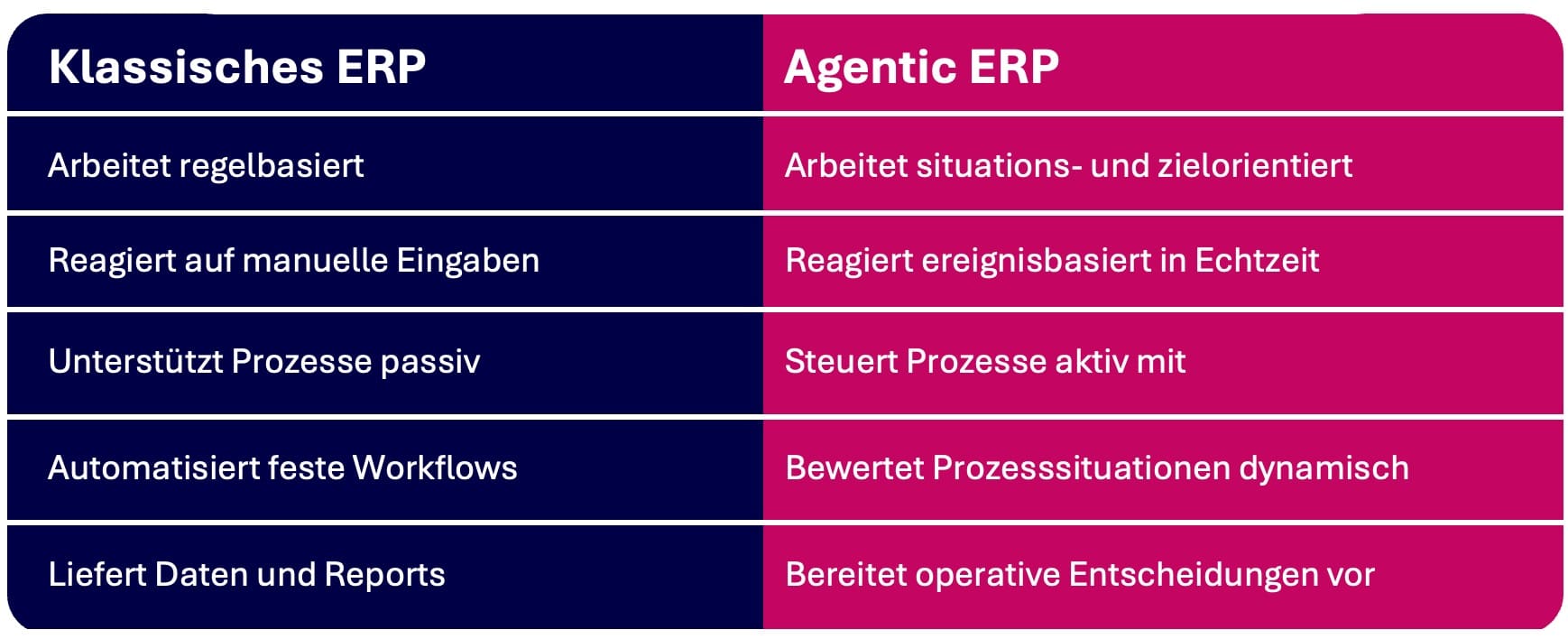 | Klassisches ERP | Agentic ERP |
|---|---|
| Arbeitet regelbasiert | Arbeitet situations- und zielorientiert |
| Reagiert auf manuelle Eingaben | Reagiert ereignisbasiert in Echtzeit |
| Unterstützt Prozesse passiv | Steuert Prozesse aktiv mit |
| Automatisiert feste Workflows | Bewertet Prozesssituationen dynamisch |
| Liefert Daten und Reports | Bereitet operative Entscheidungen vor |